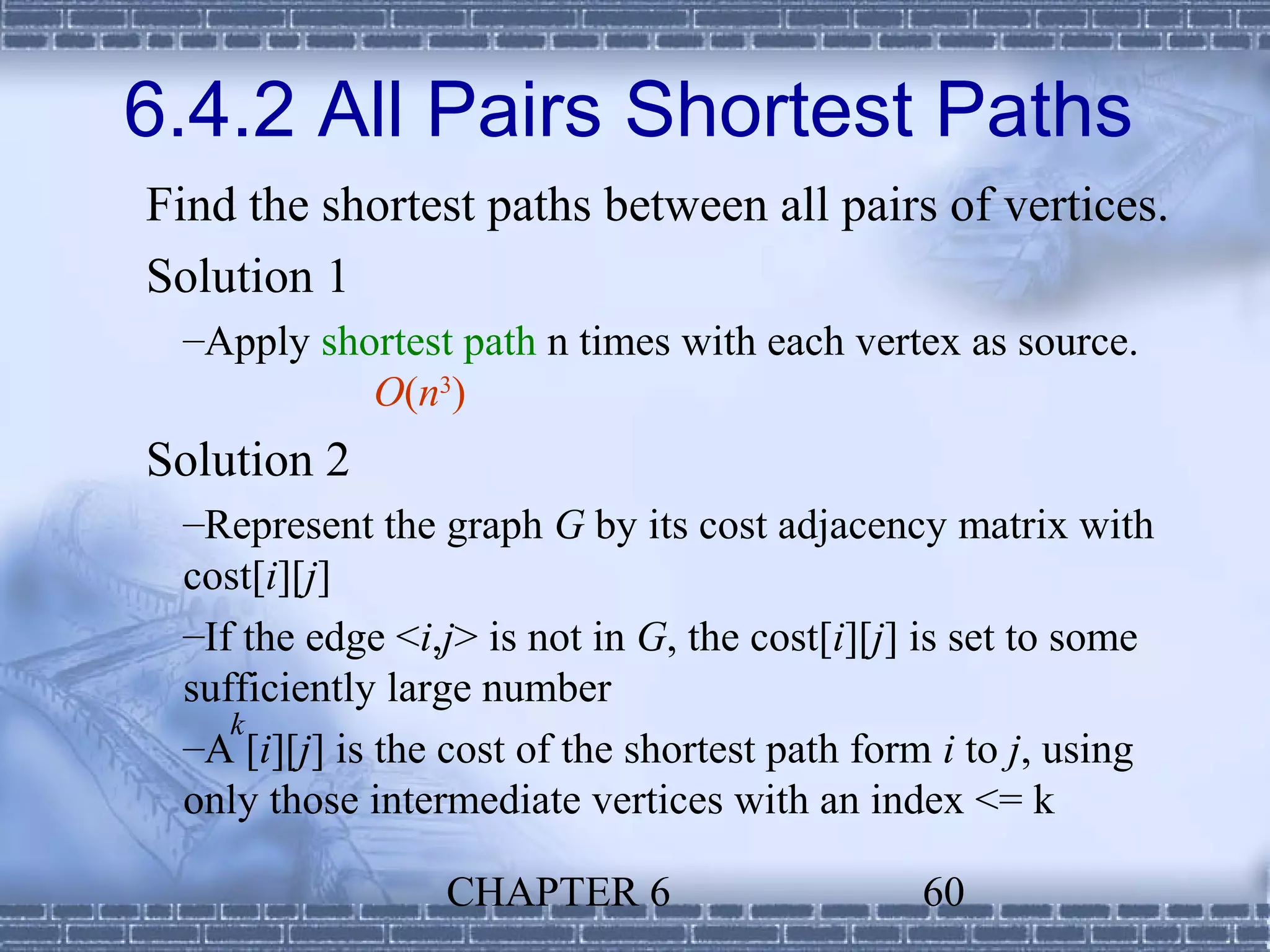 6.4.2 All Pairs Shortest Paths

Find the shortest paths between all pairs of vertices.

Solution 1

–Apply shortest path n times with each vertex as source.

$O(n^3)$

Solution 2

–Represent the graph $G$ by its cost adjacency matrix with cost[$i$][$j$]

–If the edge <$i$,$j$> is not in $G$, the cost[$i$][$j$] is set to some sufficiently large number

–$A^k$[$i$][$j$] is the cost of the shortest path form $i$ to $j$, using only those intermediate vertices with an index <= k

CHAPTER 6 60